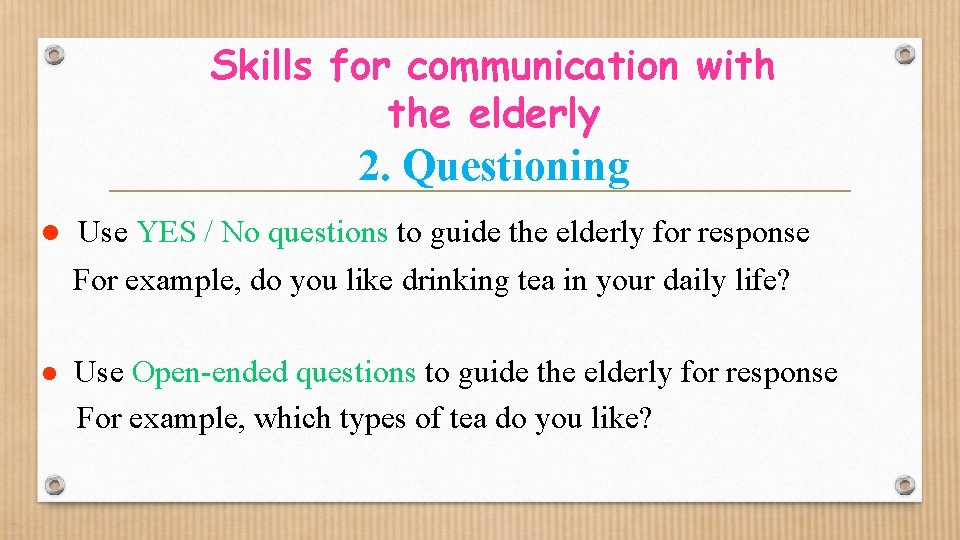 Skills for communication with the elderly
2. Questioning

● Use YES / No questions to guide the elderly for response
For example, do you like drinking tea in your daily life?

● Use Open-ended questions to guide the elderly for response
For example, which types of tea do you like?